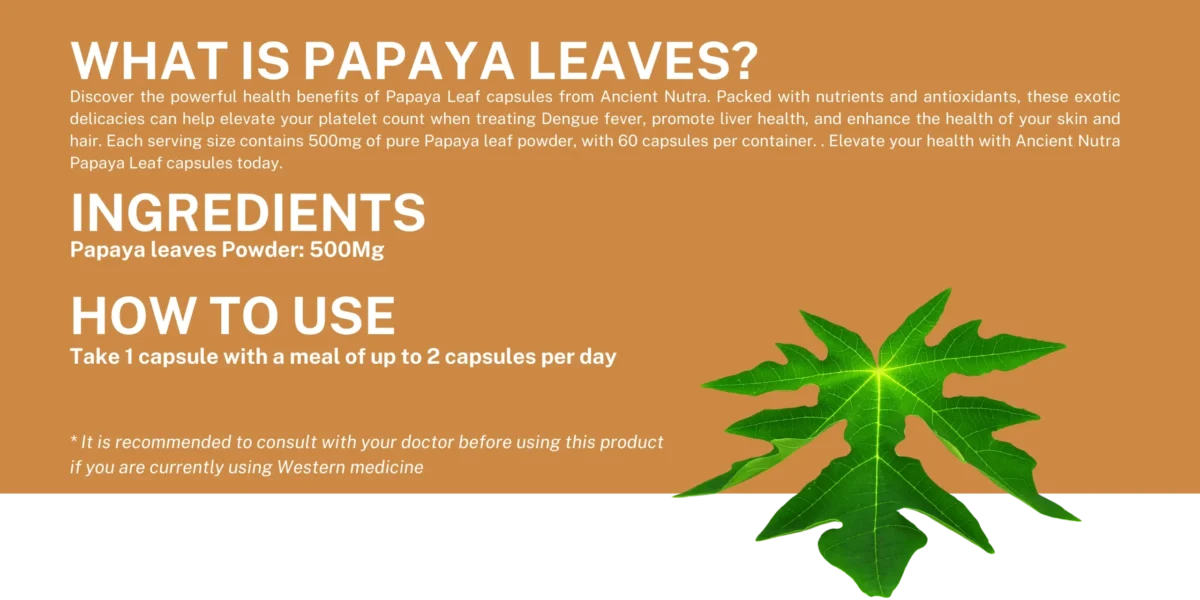 WHAT IS PAPAYA LEAVES?

Discover the powerful health benefits of Papaya Leaf capsules from Ancient Nutra. Packed with nutrients and antioxidants, these exotic delicacies can help elevate your platelet count when treating Dengue fever, promote liver health, and enhance the health of your skin and hair. Each serving size contains 500mg of pure Papaya leaf powder, with 60 capsules per container. . Elevate your health with Ancient Nutra Papaya Leaf capsules today.

INGREDIENTS

Papaya leaves Powder: 500Mg

HOW TO USE

Take 1 capsule with a meal of up to 2 capsules per day

* It is recommended to consult with your doctor before using this product if you are currently using Western medicine